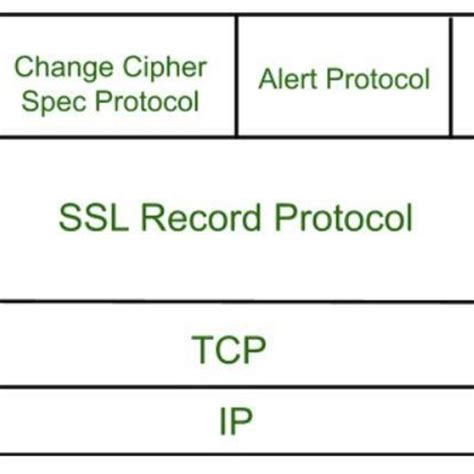 Change Cipher Spec Protocol

Alert Protocol

SSL Record Protocol

TCP

IP